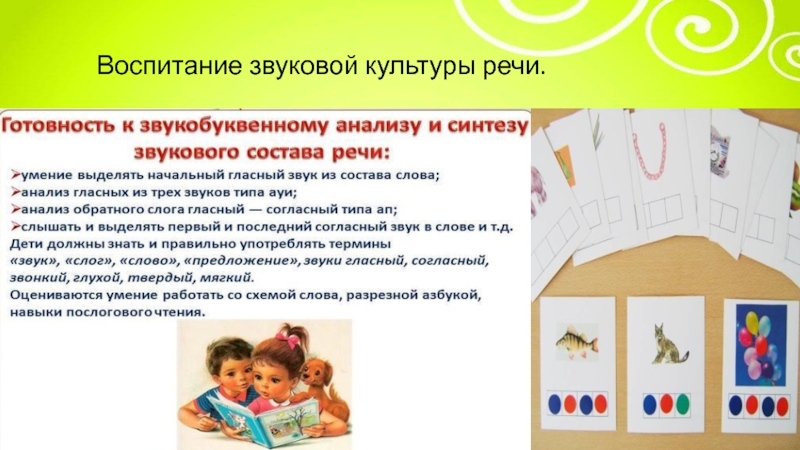 Воспитание звуковой культуры речи.

Готовность к звукобуквенному анализу и синтезу звукового состава речи:

➢умение выделять начальный гласный звук из состава слова;
➢анализ гласных из трех звуков типа ауи;
➢анализ обратного слога гласный — согласный типа ап;
➢слышать и выделять первый и последний согласный звук в слове и т.д.

Дети должны знать и правильно употреблять термины «звук», «слог», «слово», «предложение», звуки гласный, согласный, звонкий, глухой, твердый, мягкий.

Оцениваются умение работать со схемой слова, разрезной азбукой, навыки послогового чтения.